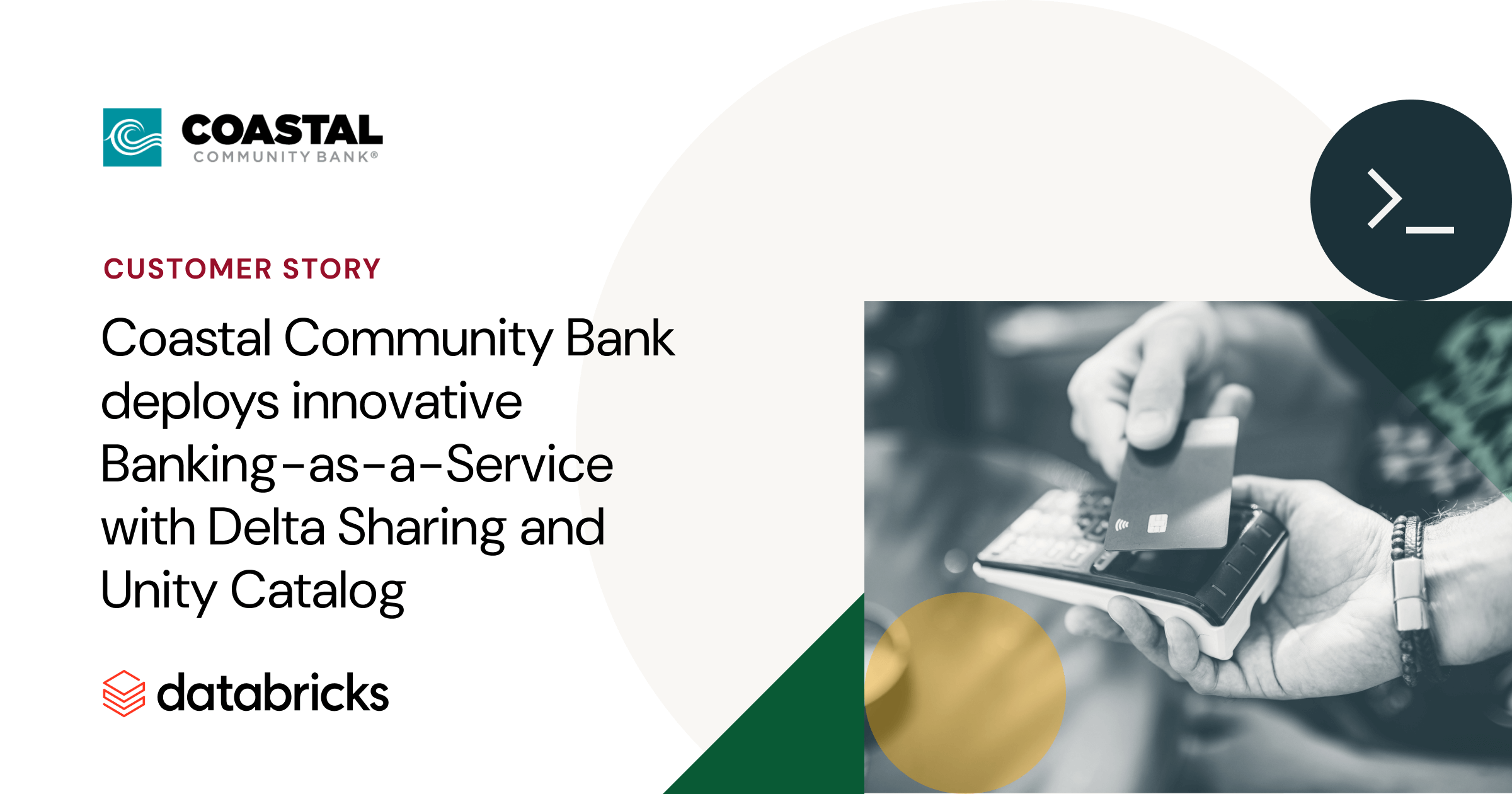 COASTAL
COMMUNITY BANK®

CUSTOMER STORY

Coastal Community Bank deploys innovative Banking-as-a-Service with Delta Sharing and Unity Catalog

databricks